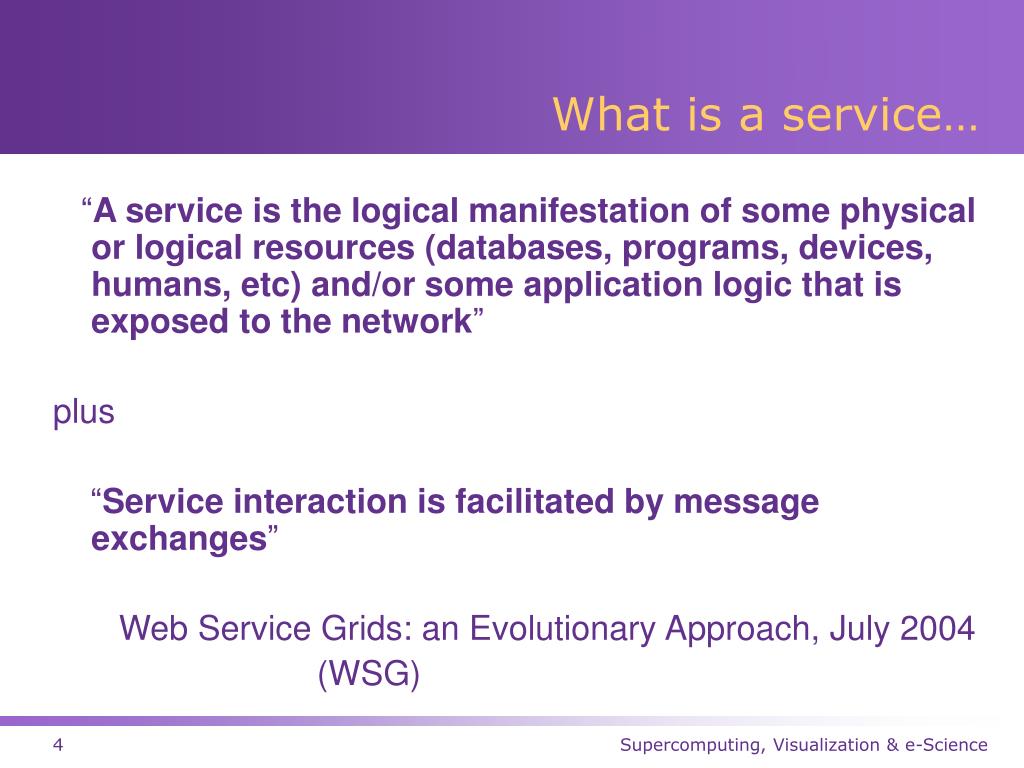 What is a service…

“A service is the logical manifestation of some physical or logical resources (databases, programs, devices, humans, etc) and/or some application logic that is exposed to the network”

plus

“Service interaction is facilitated by message exchanges”

Web Service Grids: an Evolutionary Approach, July 2004 (WSG)

4

Supercomputing, Visualization & e-Science